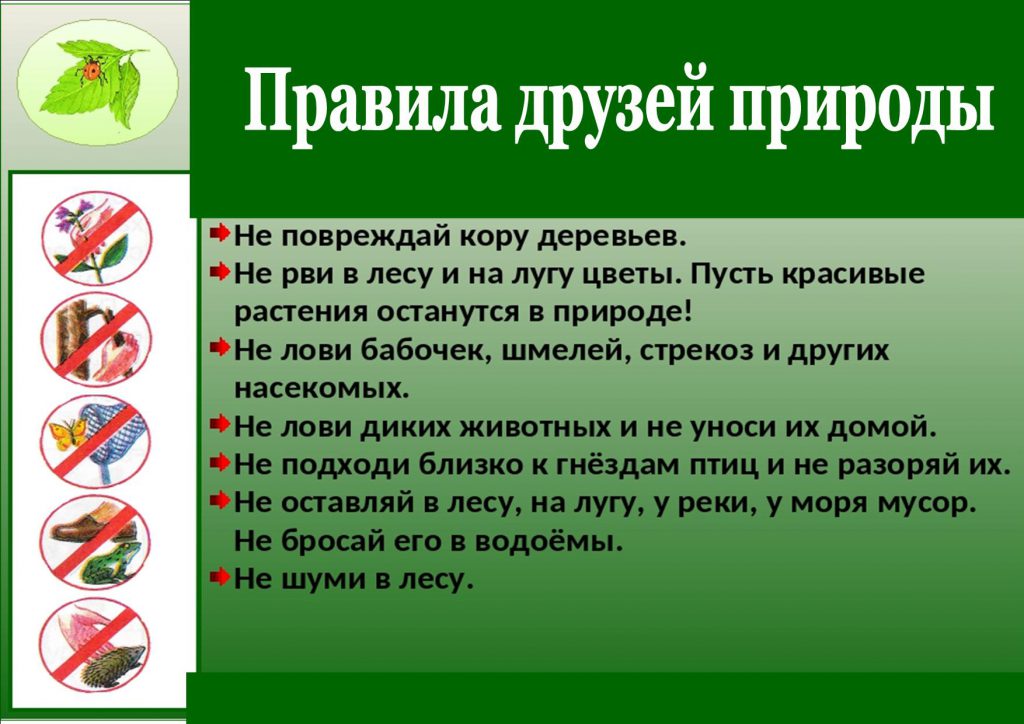 Правила друзей природы

Не повреждай кору деревьев.
Не рви в лесу и на лугу цветы. Пусть красивые растения останутся в природе!
Не лови бабочек, шмелей, стрекоз и других насекомых.
Не лови диких животных и не уноси их домой.
Не подходи близко к гнёздам птиц и не разоряй их.
Не оставляй в лесу, на лугу, у реки, у моря мусор. Не бросай его в водоёмы.
Не шуми в лесу.